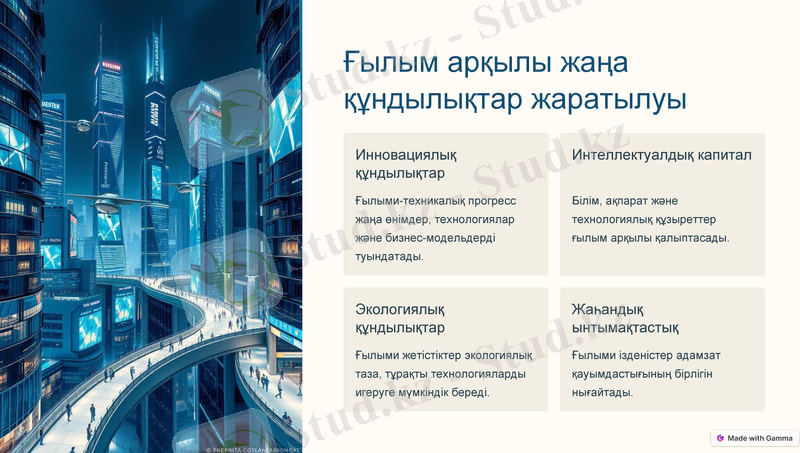 Ғылым арқылы жаңа құндылықтар жаратылуы

Инновациялық құндылықтар

Ғылыми-техникалық прогресс жаңа өнімдер, технологиялар және бизнес-модельдерді туындатады.

Интеллектуалдық капитал

Білім, ақпарат және технологиялық құзыреттер ғылым арқылы қалыптасады.

Экологиялық құндылықтар

Ғылыми жетістіктер экологиялық таза, тұрақты технологияларды игеруге мүмкіндік береді.

Жаһандық ынтымақтастық

Ғылыми ізденістер адамзат қауымдастығының бірлігін нығайтады.

Stud.kz - Stud.kz

Made with Gamma